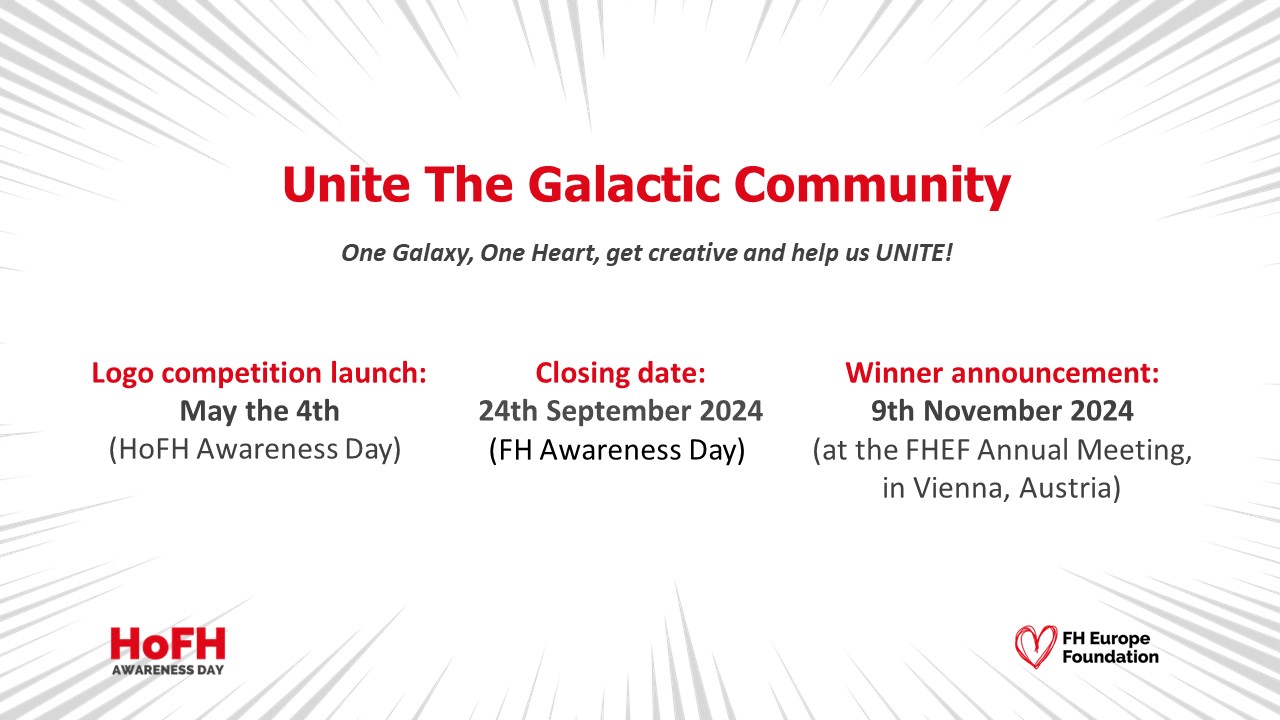 Unite The Galactic Community

One Galaxy, One Heart, get creative and help us UNITE!

Logo competition launch:
May the 4th
(HoFH Awareness Day)

Closing date:
24th September 2024
(FH Awareness Day)

Winner announcement:
9th November 2024
(at the FHEF Annual Meeting, in Vienna, Austria)

HoFH
AWARENESS DAY

FH Europe
Foundation